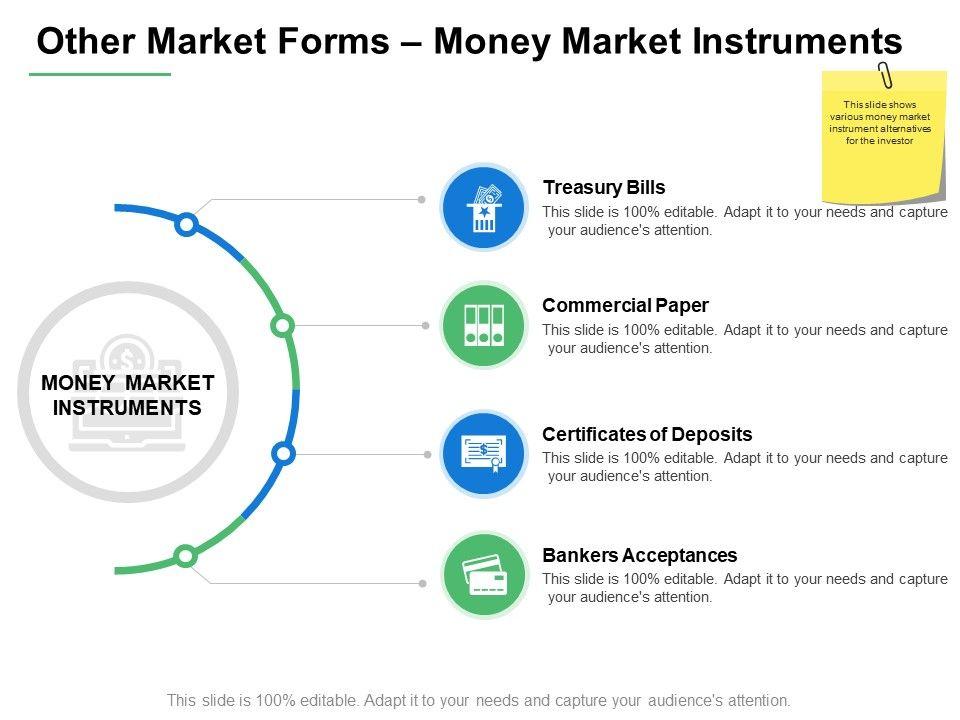 Other Market Forms – Money Market Instruments

This slide shows various money market instrument alternatives for the investor

MONEY MARKET INSTRUMENTS

Treasury Bills
This slide is 100% editable. Adapt it to your needs and capture your audience's attention.

Commercial Paper
This slide is 100% editable. Adapt it to your needs and capture your audience's attention.

Certificates of Deposits
This slide is 100% editable. Adapt it to your needs and capture your audience's attention.

Bankers Acceptances
This slide is 100% editable. Adapt it to your needs and capture your audience's attention.

This slide is 100% editable. Adapt it to your needs and capture your audience's attention.